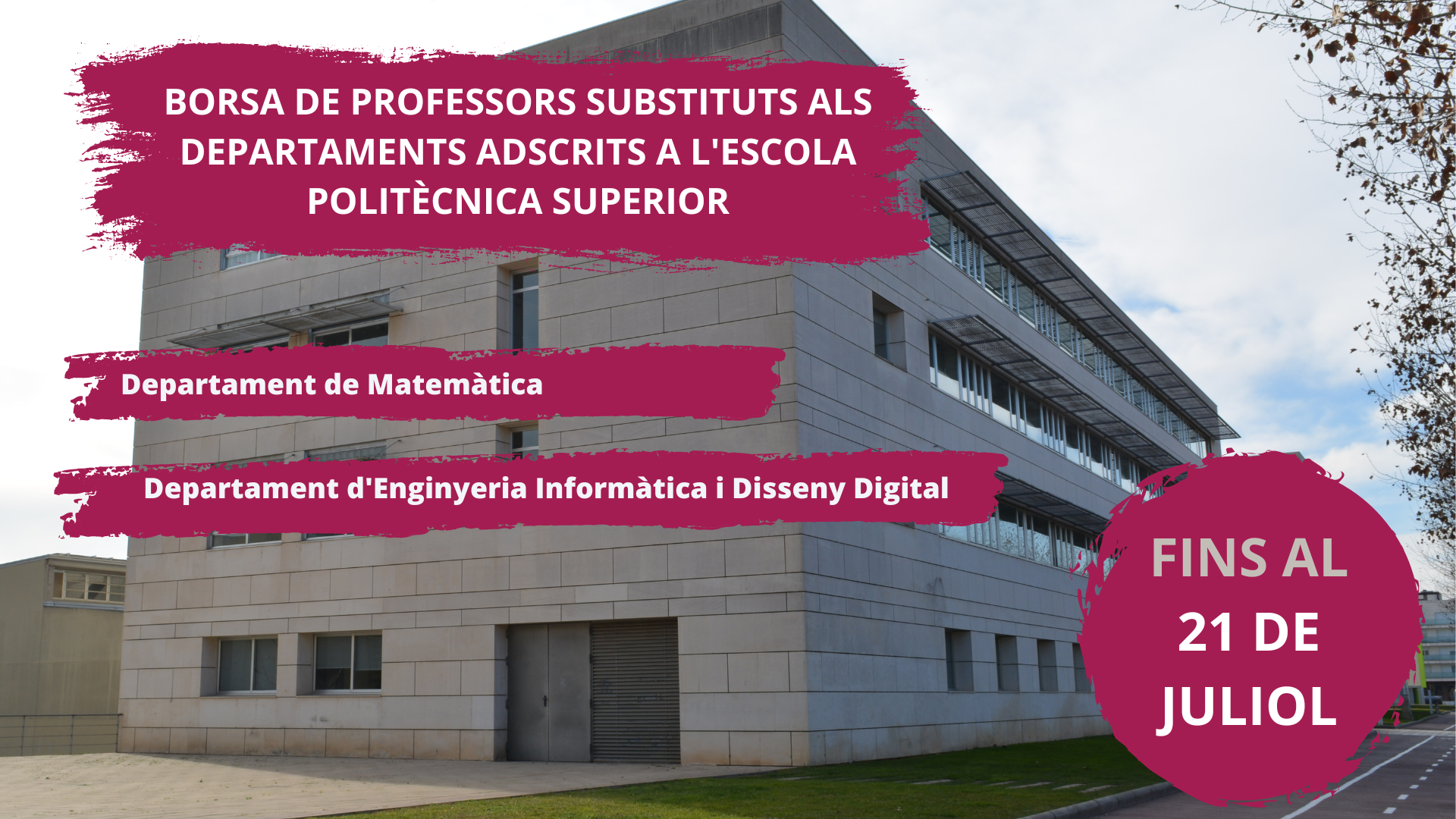 BORSA DE PROFESSORS SUBSTITUTS ALS DEPARTAMENTS ADSCRITS A L'ESCOLA POLITÈCNICA SUPERIOR

Departament de Matemàtica

Departament d'Enginyeria Informàtica i Disseny Digital

FINS AL 21 DE JULIOL